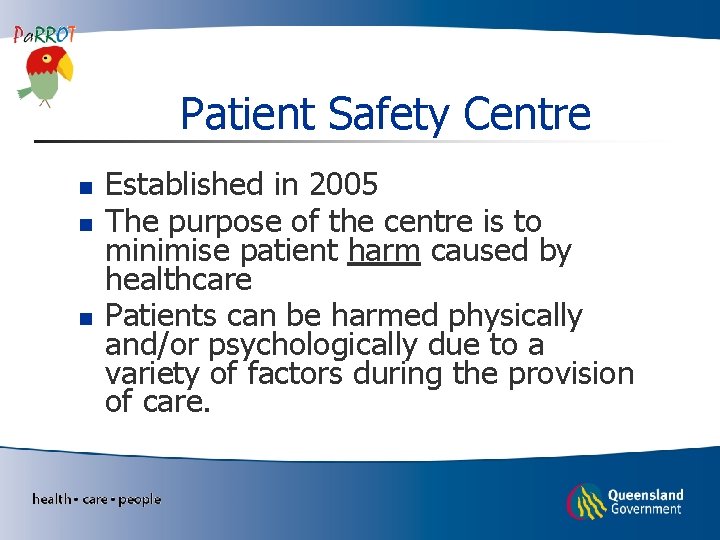 PaRROT

Patient Safety Centre

- Established in 2005
- The purpose of the centre is to minimise patient harm caused by healthcare
- Patients can be harmed physically and/or psychologically due to a variety of factors during the provision of care.

health • care • people

Queensland Government